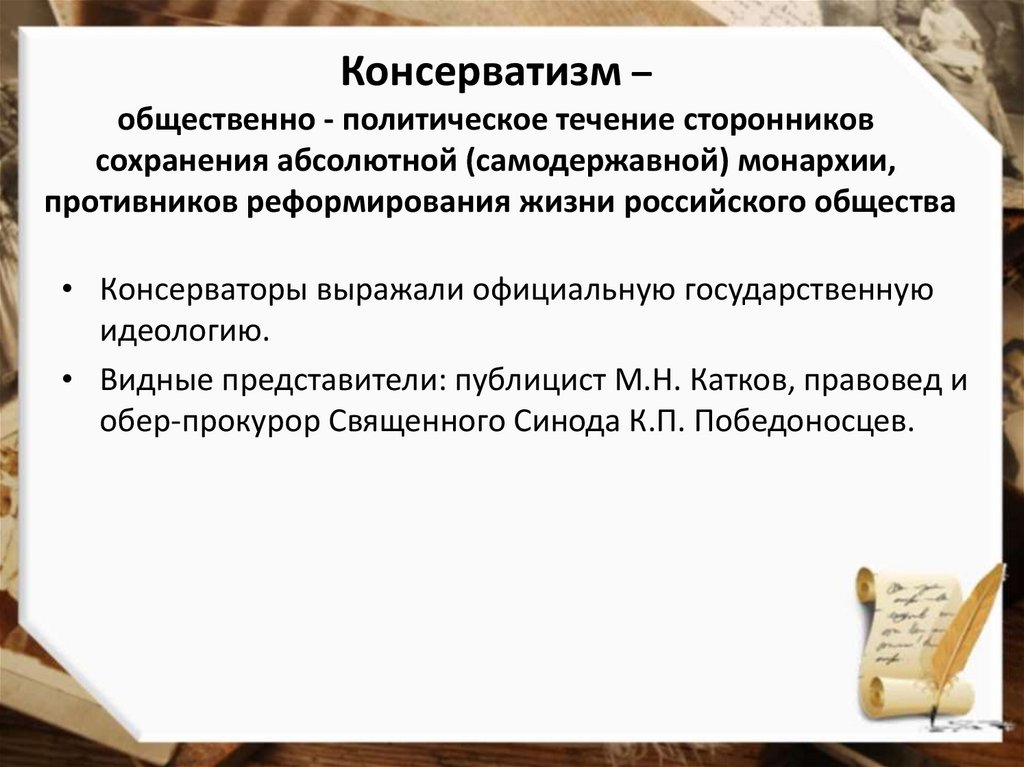 Консерватизм –
общественно - политическое течение сторонников сохранения абсолютной (самодержавной) монархии, противников реформирования жизни российского общества

• Консерваторы выражали официальную государственную идеологию.
• Видные представители: публицист М.Н. Катков, правовед и обер-прокурор Священного Синода К.П. Победоносцев.